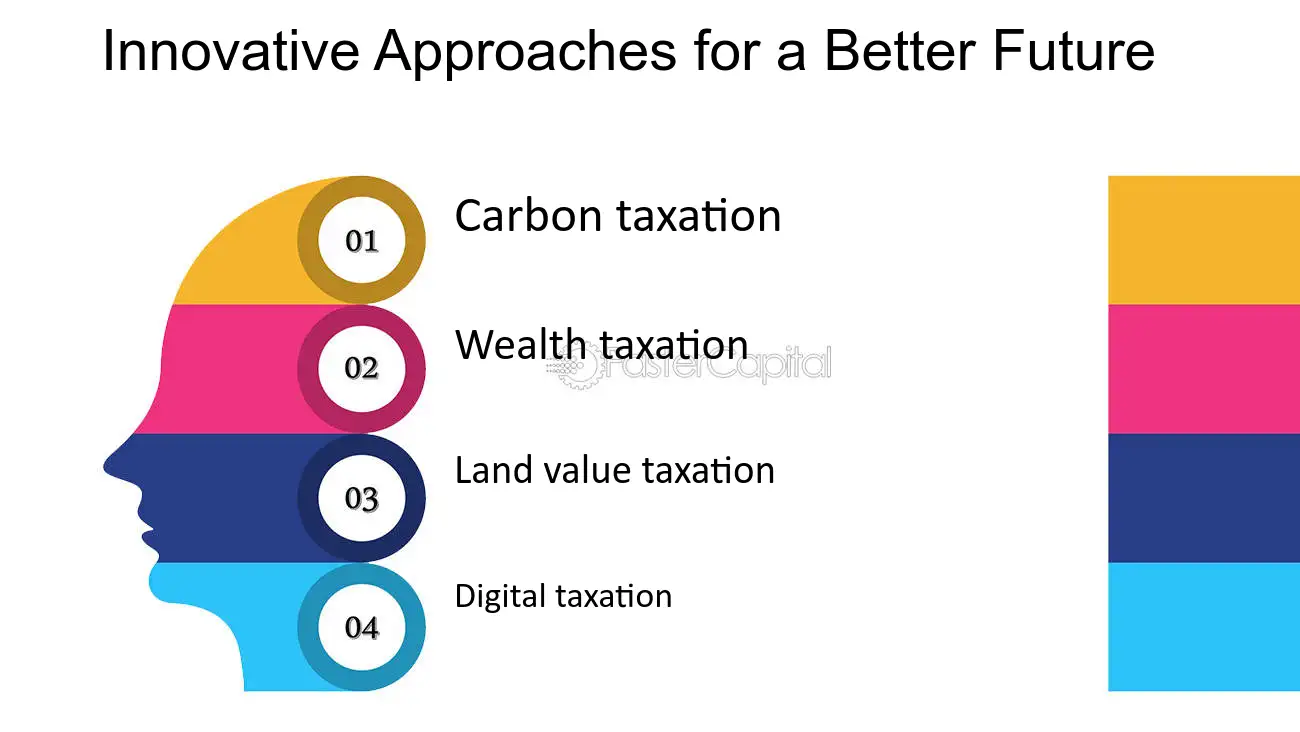 Innovative Approaches for a Better Future

01
Carbon taxation

02
Wealth taxation

FasterCapital

03
Land value taxation

04
Digital taxation